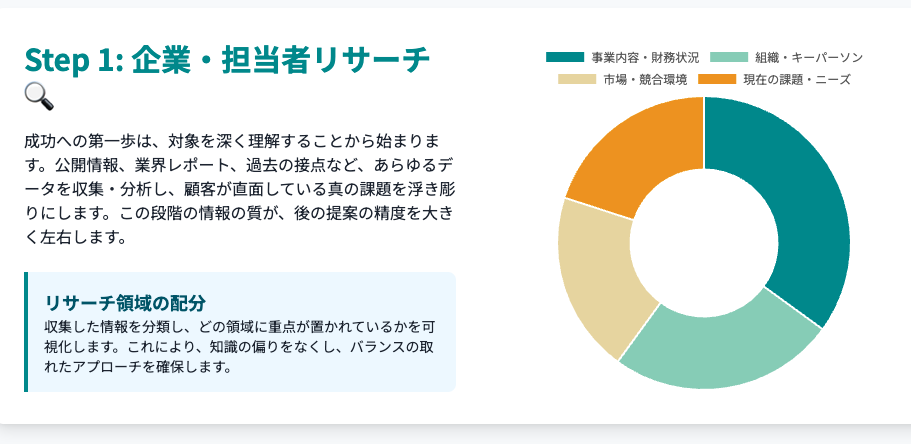 Step 1: 企業・担当者リサーチ 🔍

成功への第一歩は、対象を深く理解することから始まります。公開情報、業界レポート、過去の接点など、あらゆるデータを収集・分析し、顧客が直面している真の課題を浮き彫りにします。この段階の情報の質が、後の提案の精度を大きく左右します。

リサーチ領域の配分

収集した情報を分類し、どの領域に重点が置かれているかを可視化します。これにより、知識の偏りをなくし、バランスの取れたアプローチを確保します。

事業内容・財務状況
組織・キーパーソン
市場・競合環境
現在の課題・ニーズ